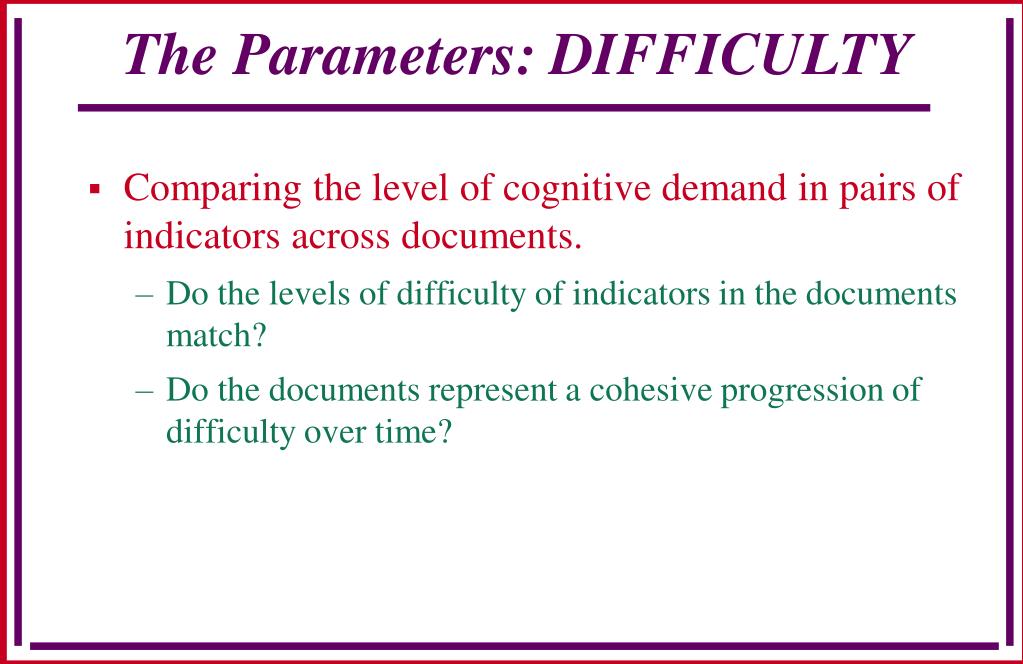 The Parameters: DIFFICULTY

▪ Comparing the level of cognitive demand in pairs of indicators across documents.

– Do the levels of difficulty of indicators in the documents match?

– Do the documents represent a cohesive progression of difficulty over time?